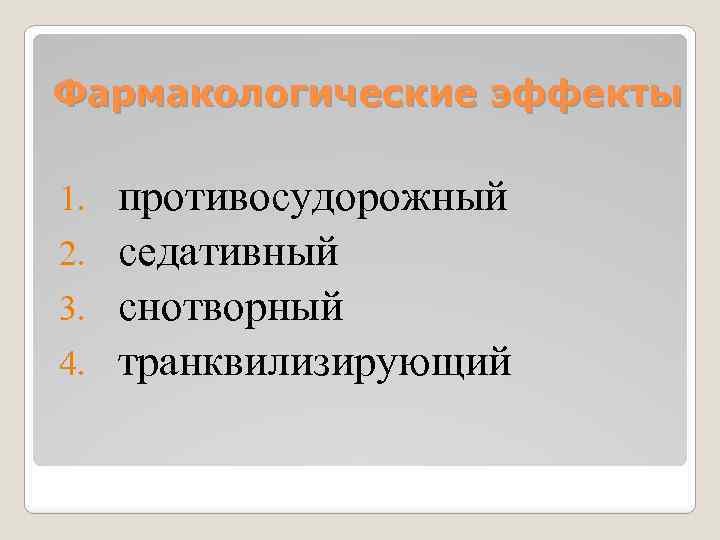 Фармакологические эффекты

1. противосудорожный
2. седативный
3. снотворный
4. транквилизирующий